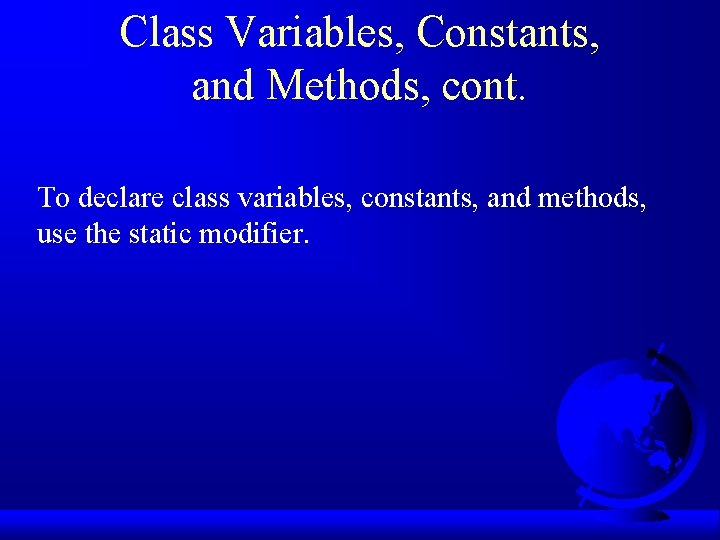 Class Variables, Constants, and Methods, cont.

To declare class variables, constants, and methods, use the static modifier.